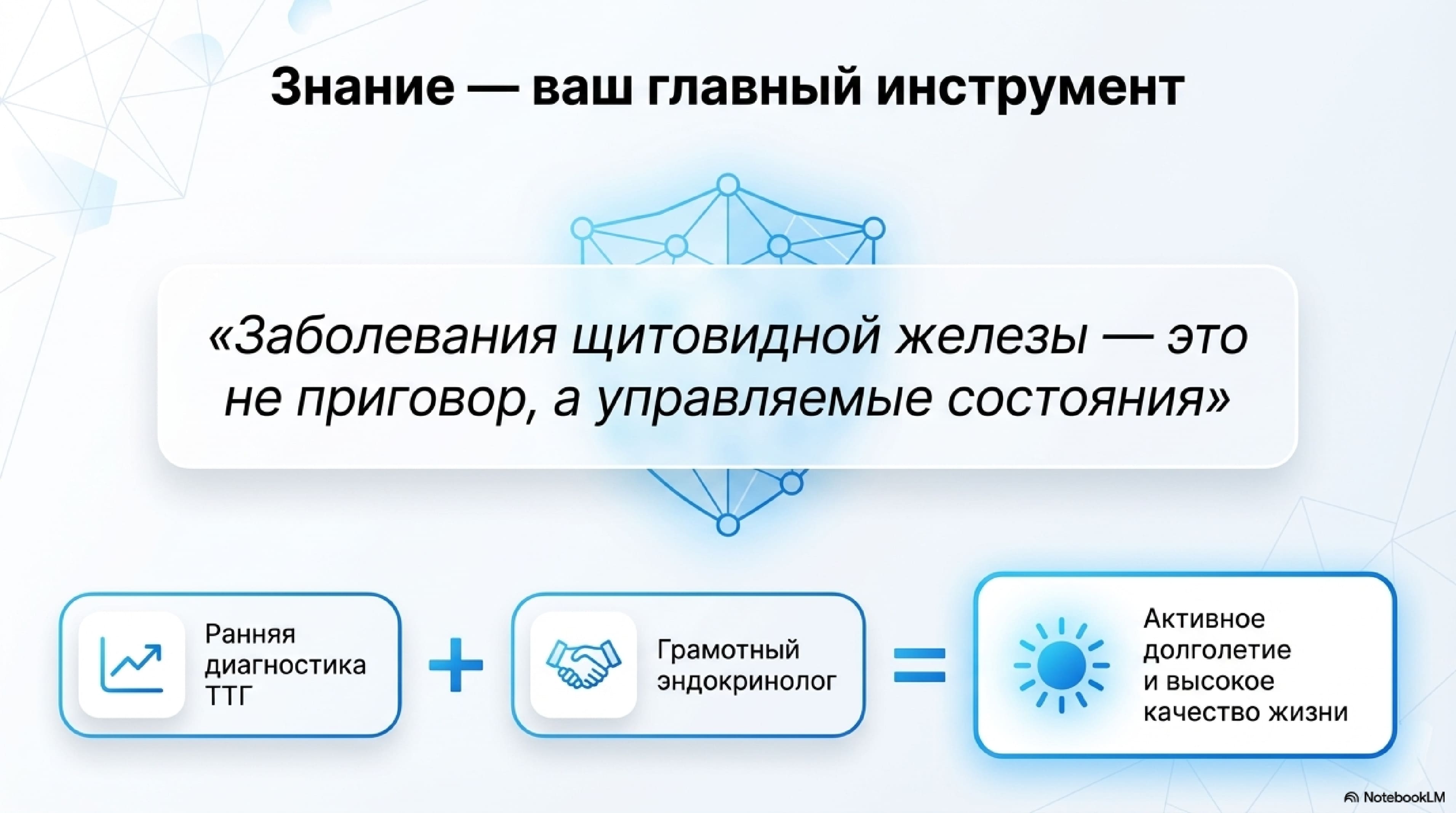 Знание — ваш главный инструмент

«Заболевания щитовидной железы — это не приговор, а управляемые состояния»

Ранняя диагностика ТТГ

+

Грамотный эндокринолог

=

Активное долголетие и высокое качество жизни

NotebookLM